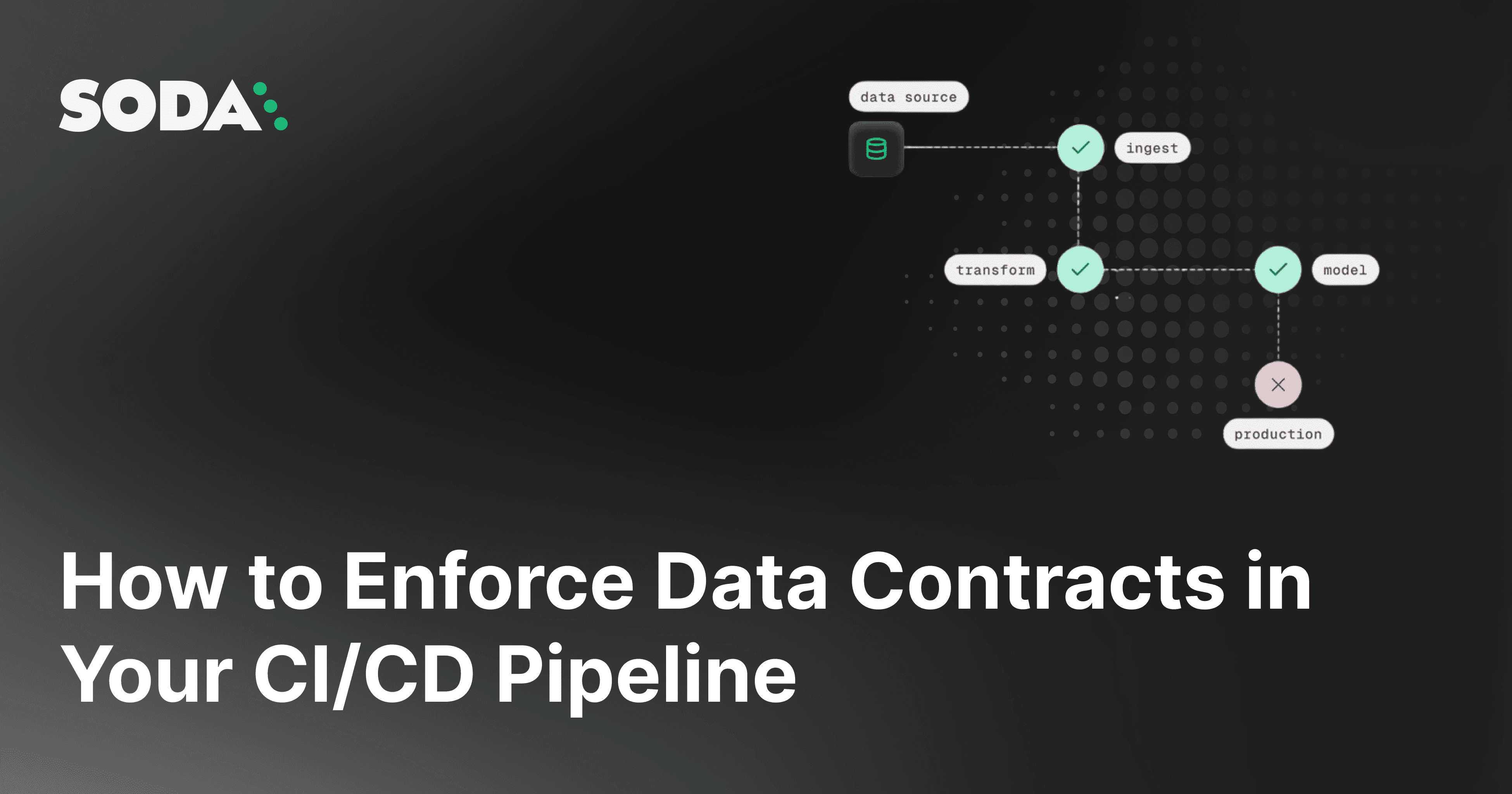 SODA

data source

ingest

transform

model

production

How to Enforce Data Contracts in Your CI/CD Pipeline